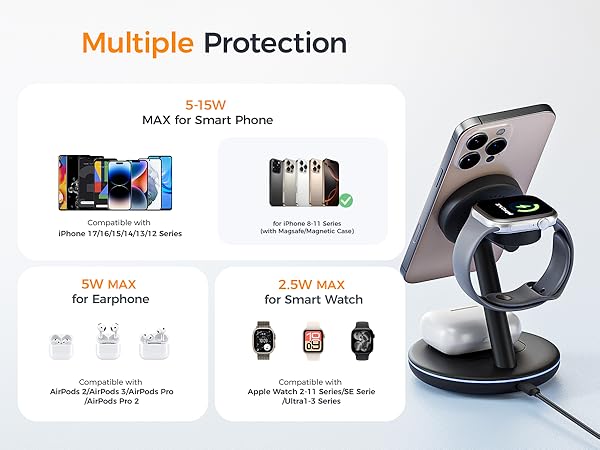 Multiple Protection

5-15W
MAX for Smart Phone

Compatible with
iPhone 17/16/15/14/13/12 Series

for iPhone 8-11 Series
(with Magsafe/Magnetic Case)

5W MAX
for Earphone

Compatible with
AirPods 2/AirPods 3/AirPods Pro
/AirPods Pro 2

2.5W MAX
for Smart Watch

Compatible with
Apple Watch 2-11 Series/SE Serie
/Ultra1-3 Series